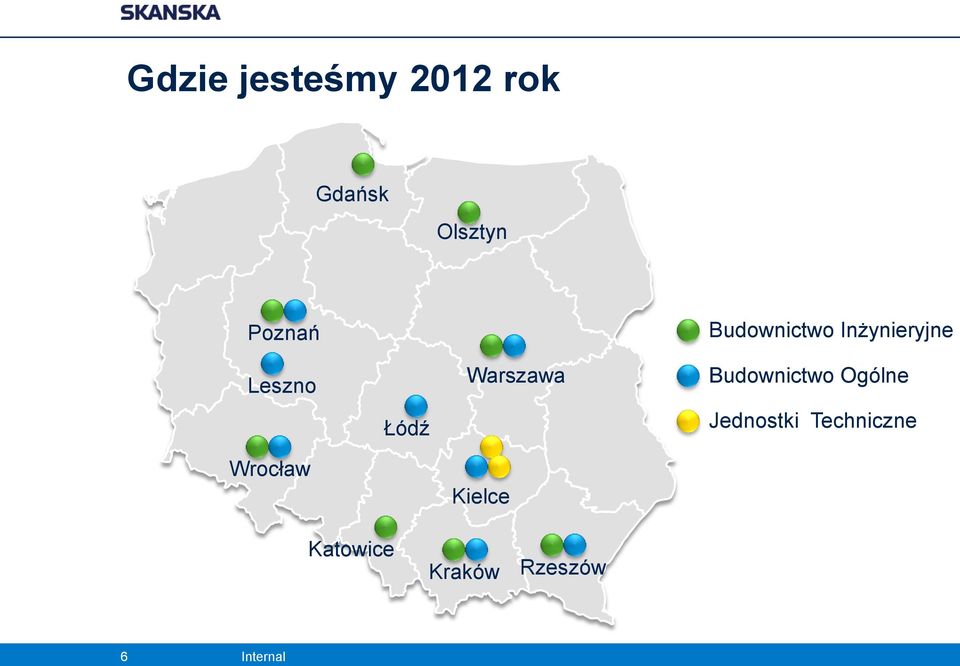 SKANSKA

Gdzie jesteśmy 2012 rok

Gdańsk

Olsztyn

Poznań

Leszno

Warszawa

Łódź

Wrocław

Kielce

Katowice

Kraków

Rzeszów

Budownictwo Inżynieryjne

Budownictwo Ogólne

Jednostki Techniczne

6 Internal